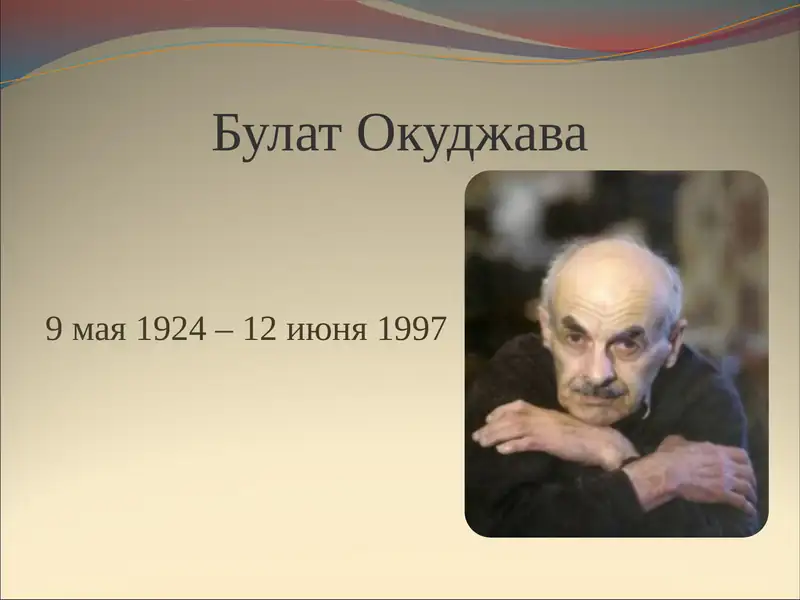 Булат Окуджава

9 мая 1924 – 12 июня 1997